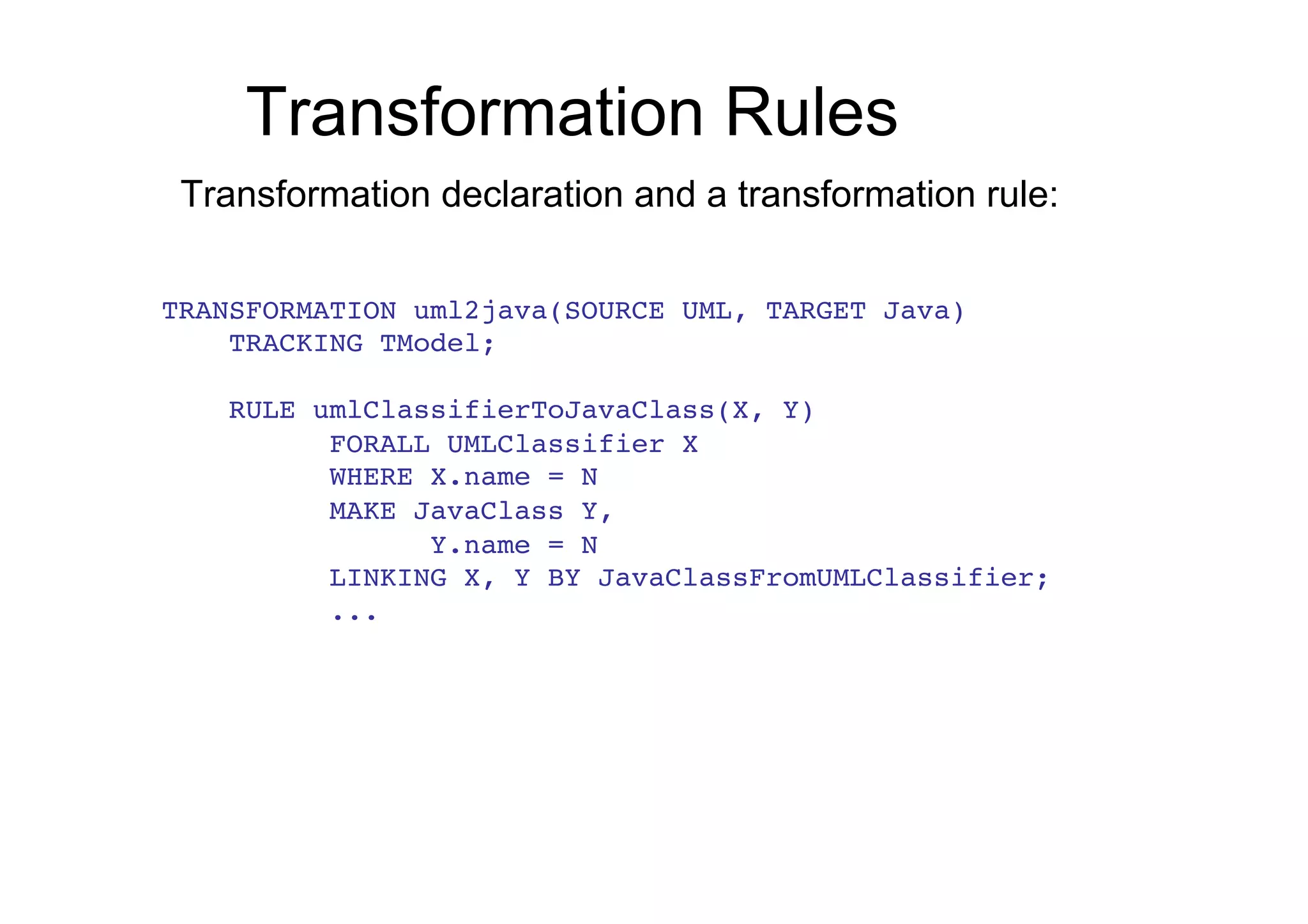 Transformation Rules

Transformation declaration and a transformation rule:

TRANSFORMATION uml2java(SOURCE UML, TARGET Java)
    TRACKING TModel;

    RULE umlClassifierToJavaClass(X, Y)
          FORALL UMLClassifier X
          WHERE X.name = N
          MAKE JavaClass Y,
                Y.name = N
          LINKING X, Y BY JavaClassFromUMLClassifier;
          ...